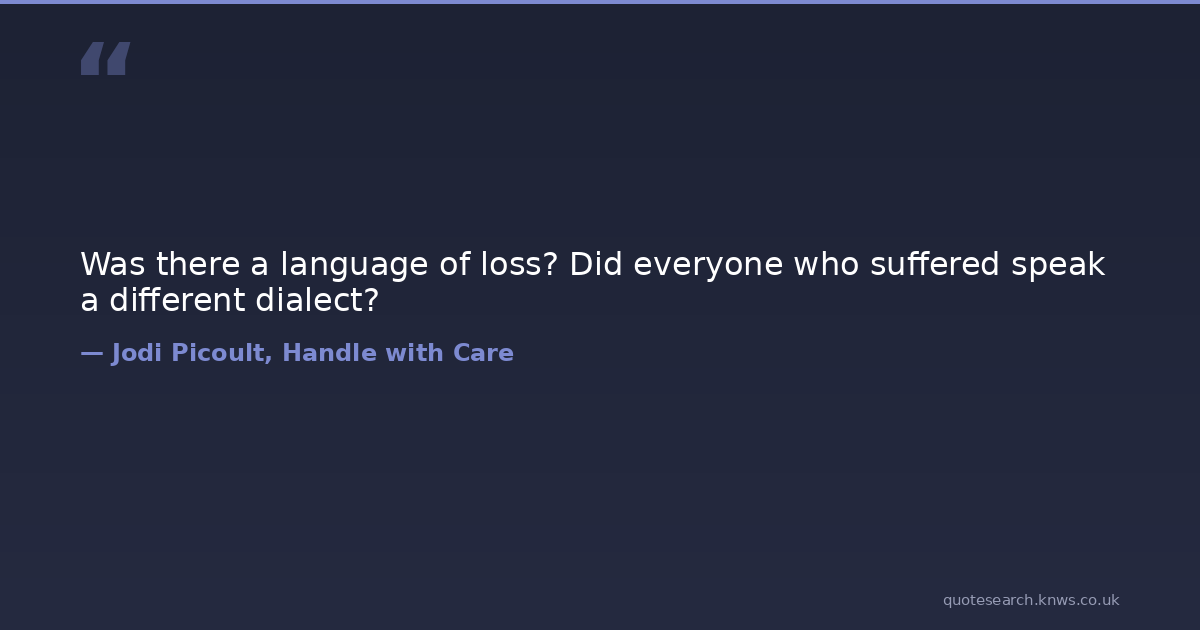 “

Was there a language of loss? Did everyone who suffered speak a different dialect?

— Jodi Picoult, Handle with Care

quotesearch.knws.co.uk